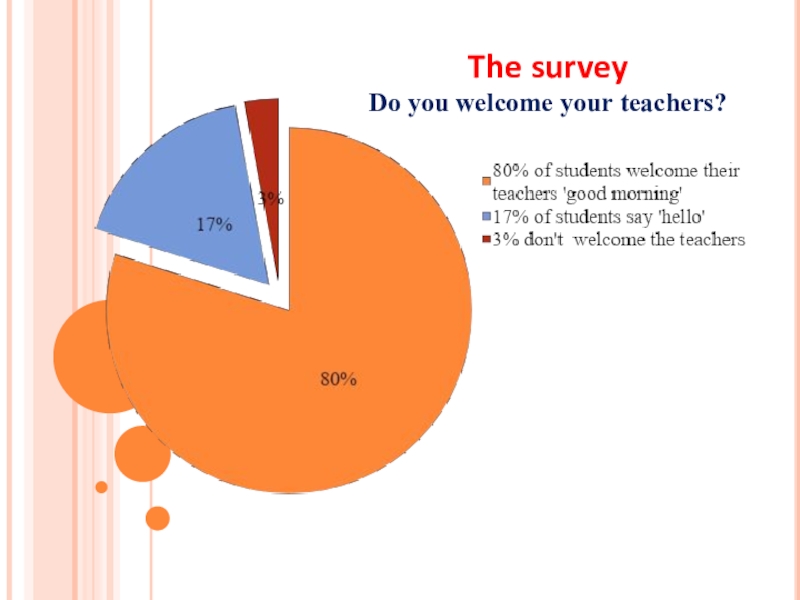 The survey
Do you welcome your teachers?

80% of students welcome their teachers 'good morning'
17% of students say 'hello'
3% don't welcome the teachers

3%
17%
80%